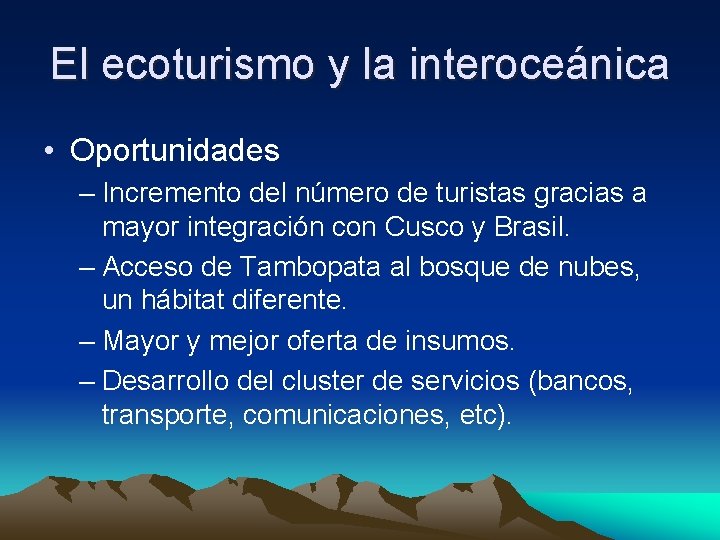 El ecoturismo y la interoceánica

• Oportunidades

– Incremento del número de turistas gracias a mayor integración con Cusco y Brasil.

– Acceso de Tambopata al bosque de nubes, un hábitat diferente.

– Mayor y mejor oferta de insumos.

– Desarrollo del cluster de servicios (bancos, transporte, comunicaciones, etc).